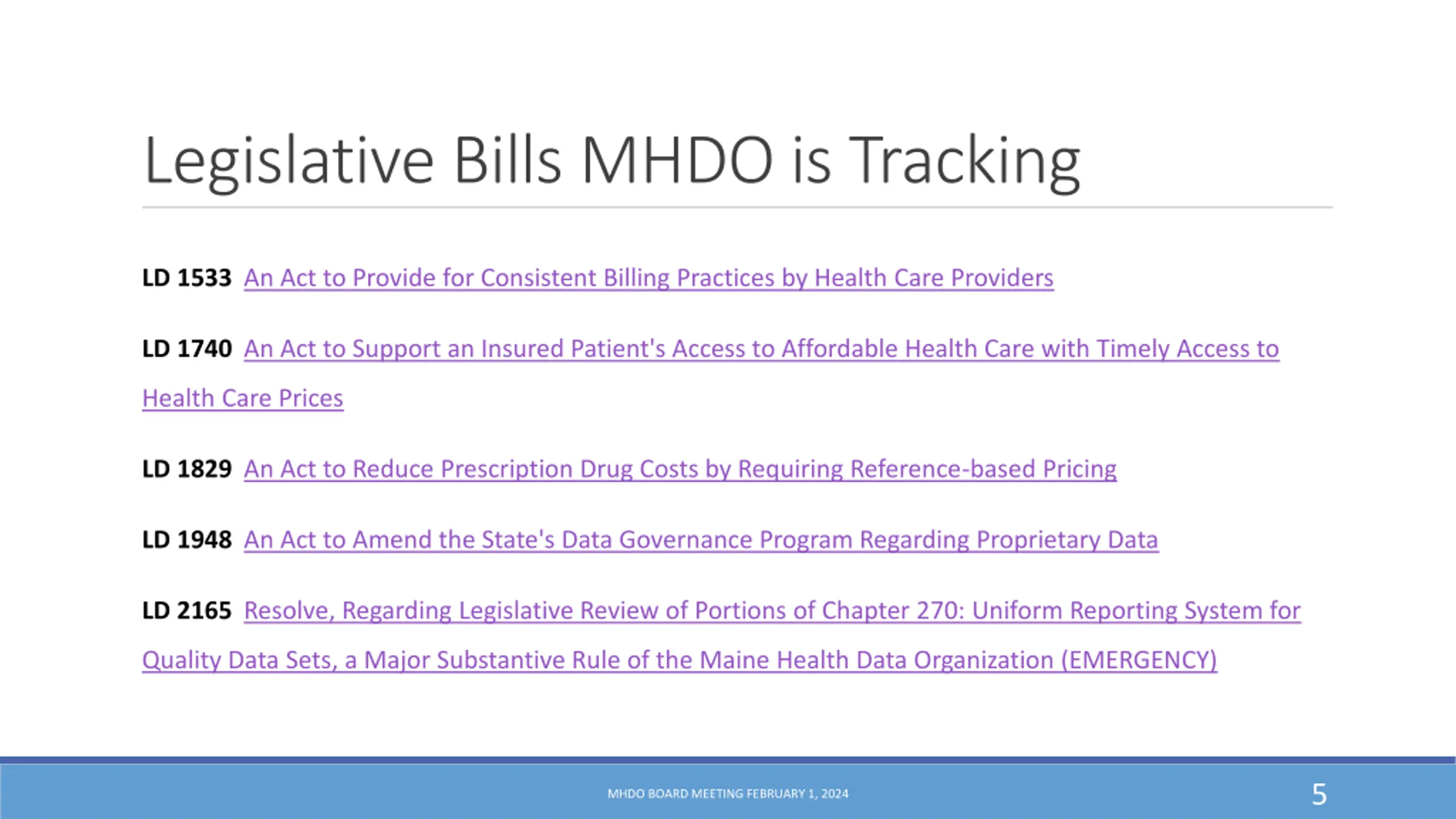 Legislative Bills MHDO is Tracking

LD 1533 An Act to Provide for Consistent Billing Practices by Health Care Providers

LD 1740 An Act to Support an Insured Patient's Access to Affordable Health Care with Timely Access to Health Care Prices

LD 1829 An Act to Reduce Prescription Drug Costs by Requiring Reference-based Pricing

LD 1948 An Act to Amend the State's Data Governance Program Regarding Proprietary Data

LD 2165 Resolve, Regarding Legislative Review of Portions of Chapter 270: Uniform Reporting System for Quality Data Sets, a Major Substantive Rule of the Maine Health Data Organization (EMERGENCY)

MHDO BOARD MEETING FEBRUARY 1, 2024

5